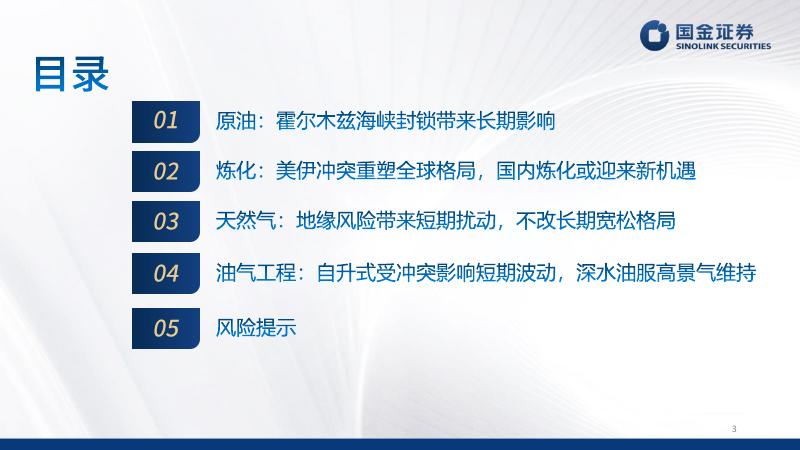 国金证券
SINOLINK SECURITIES

目录

01 原油：霍尔木兹海峡封锁带来长期影响

02 炼化：美伊冲突重塑全球格局，国内炼化或迎来新机遇

03 天然气：地缘风险带来短期扰动，不改长期宽松格局

04 油气工程：自升式受冲突影响短期波动，深水油服高景气维持

05 风险提示

3